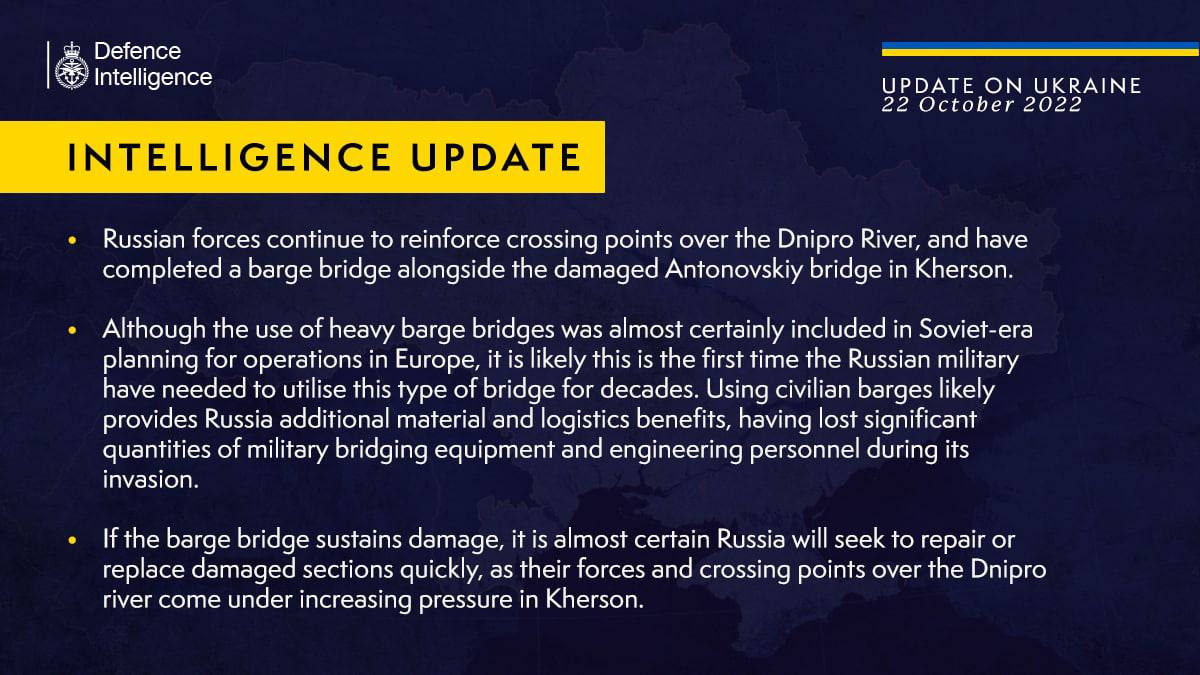 Defence Intelligence

UPDATE ON UKRAINE
22 October 2022

INTELLIGENCE UPDATE

• Russian forces continue to reinforce crossing points over the Dnipro River, and have completed a barge bridge alongside the damaged Antonovskiy bridge in Kherson.

• Although the use of heavy barge bridges was almost certainly included in Soviet-era planning for operations in Europe, it is likely this is the first time the Russian military have needed to utilise this type of bridge for decades. Using civilian barges likely provides Russia additional material and logistics benefits, having lost significant quantities of military bridging equipment and engineering personnel during its invasion.

• If the barge bridge sustains damage, it is almost certain Russia will seek to repair or replace damaged sections quickly, as their forces and crossing points over the Dnipro river come under increasing pressure in Kherson.